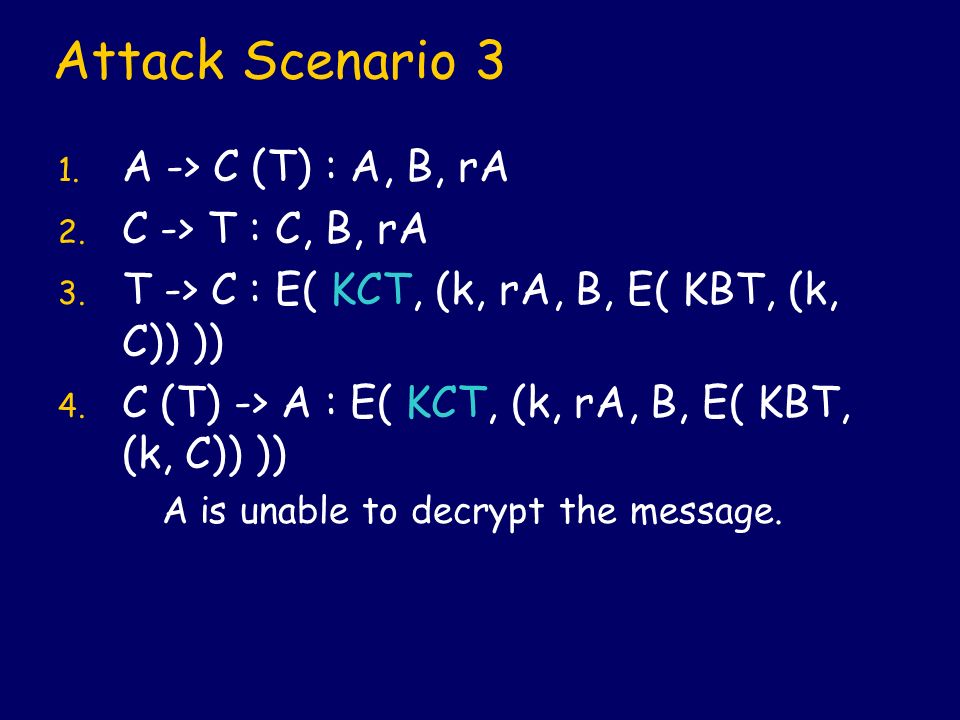 Attack Scenario 3

1. A -> C (T) : A, B, rA
2. C -> T : C, B, rA
3. T -> C : E( KCT, (k, rA, B, E( KBT, (k, C)) ))
4. C (T) -> A : E( KCT, (k, rA, B, E( KBT, (k, C)) ))

A is unable to decrypt the message.